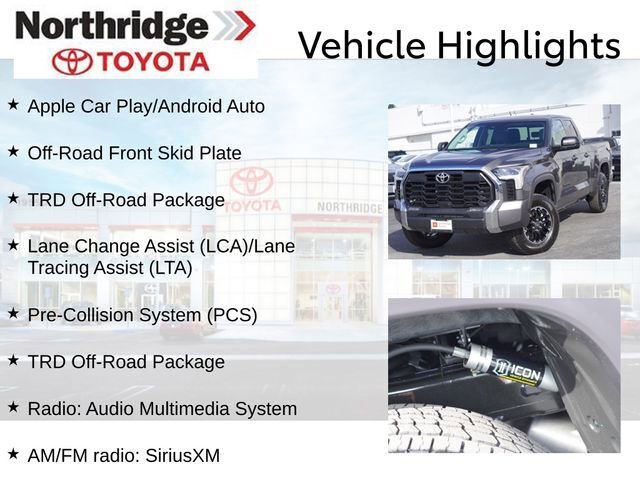 Northridge
TOYOTA

Vehicle Highlights

★ Apple Car Play/Android Auto

★ Off-Road Front Skid Plate

★ TRD Off-Road Package

★ Lane Change Assist (LCA)/Lane Tracing Assist (LTA)

★ Pre-Collision System (PCS)

★ TRD Off-Road Package

★ Radio: Audio Multimedia System

★ AM/FM radio: SiriusXM

TOYOTA
NORTHRIDGE

ICON